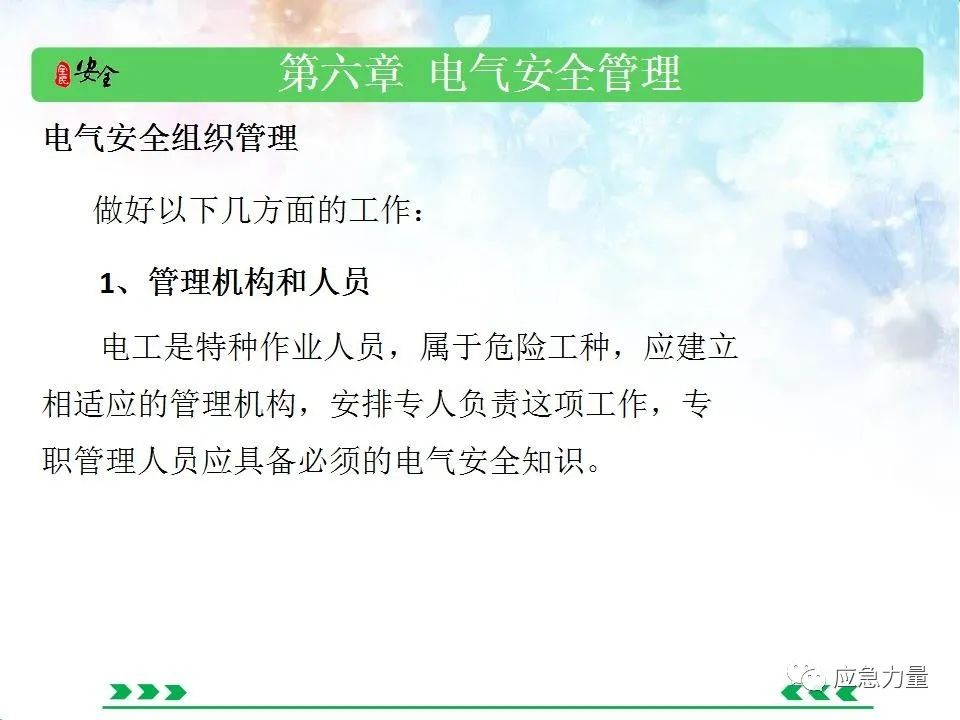 全民 安全

第六章 电气安全管理

电气安全组织管理

做好以下几方面的工作：

1、管理机构和人员

电工是特种作业人员，属于危险工种，应建立相适应的管理机构，安排专人负责这项工作，专职管理人员应具备必须的电气安全知识。

应急力量